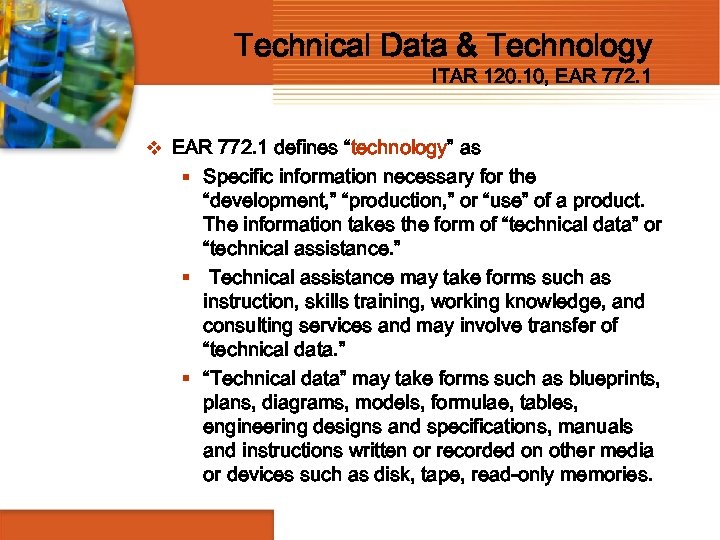 Technical Data & Technology
ITAR 120.10, EAR 772.1

❖ EAR 772.1 defines “technology” as

▪ Specific information necessary for the “development,” “production,” or “use” of a product. The information takes the form of “technical data” or “technical assistance.”

▪ Technical assistance may take forms such as instruction, skills training, working knowledge, and consulting services and may involve transfer of “technical data.”

▪ “Technical data” may take forms such as blueprints, plans, diagrams, models, formulae, tables, engineering designs and specifications, manuals and instructions written or recorded on other media or devices such as disk, tape, read-only memories.